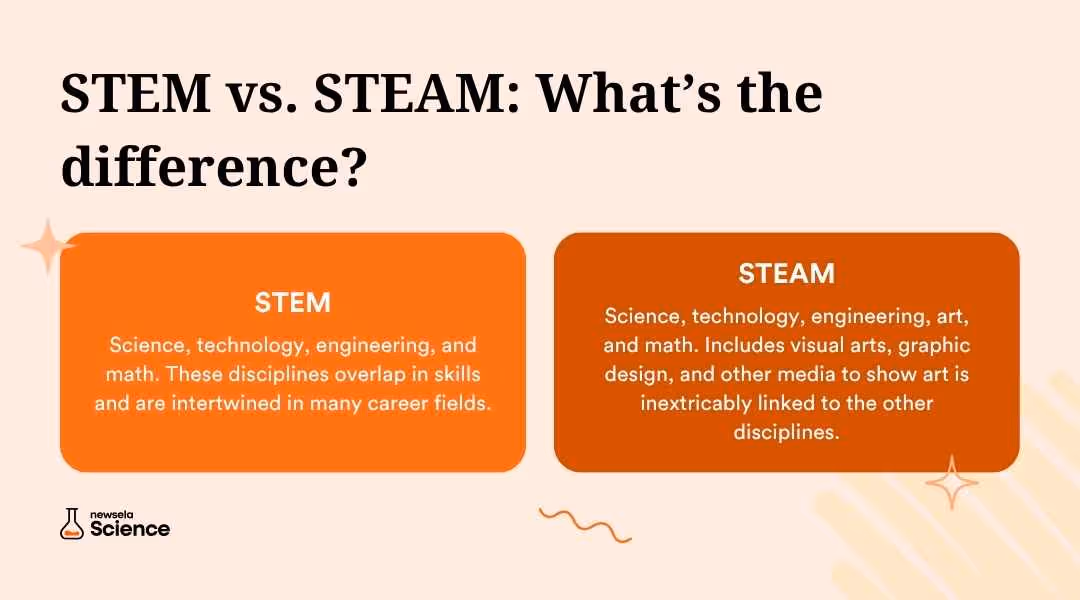 STEM vs. STEAM: What's the difference?

STEM

Science, technology, engineering, and math. These disciplines overlap in skills and are intertwined in many career fields.

STEAM

Science, technology, engineering, art, and math. Includes visual arts, graphic design, and other media to show art is inextricably linked to the other disciplines.

newsela
Science